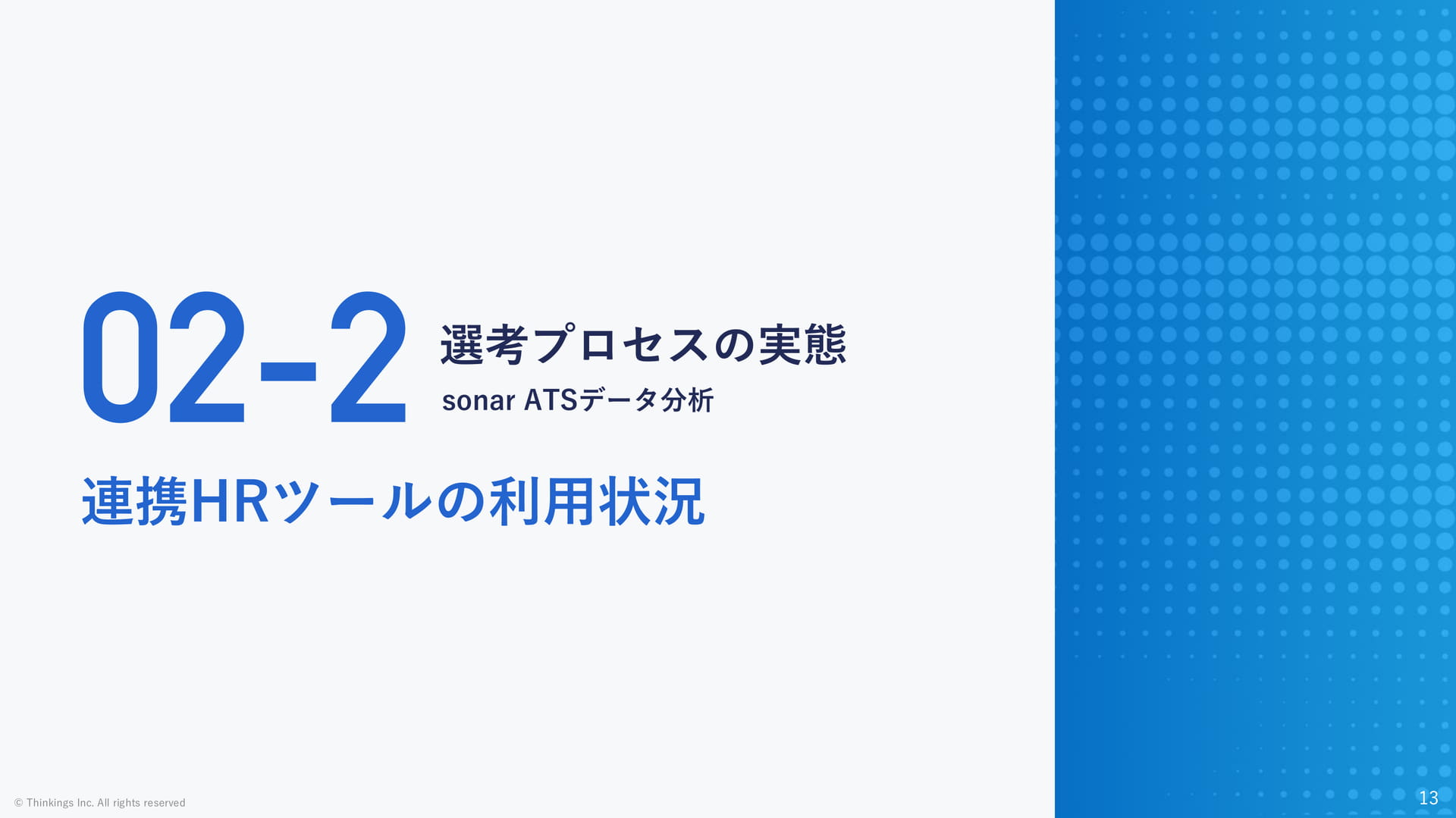 02-2

選考プロセスの実態

sonar ATSデータ分析

連携HRツールの利用状況

© Thinkings Inc. All rights reserved

13